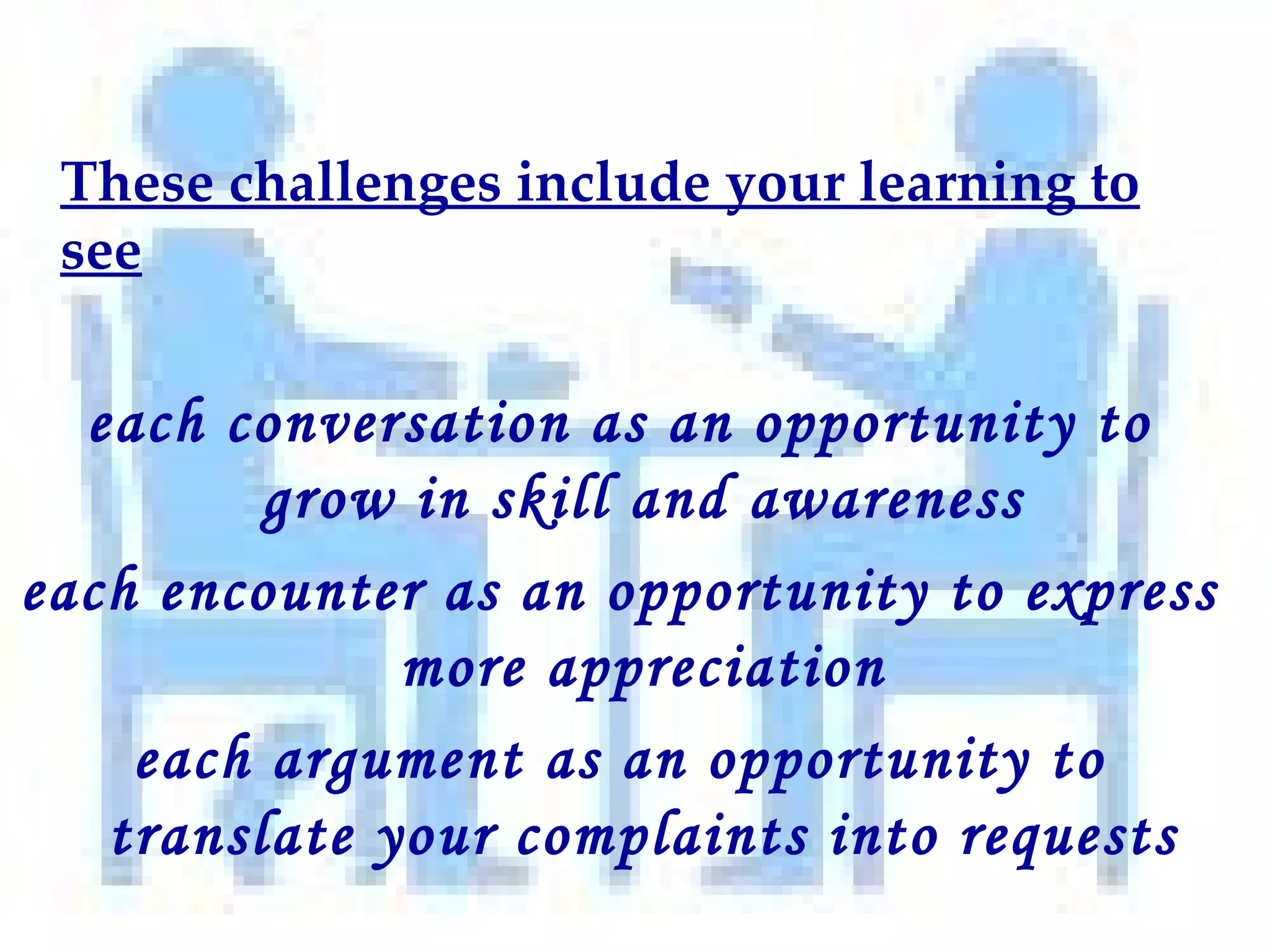 These challenges include your learning to see

each conversation as an opportunity to grow in skill and awareness

each encounter as an opportunity to express more appreciation

each argument as an opportunity to translate your complaints into requests